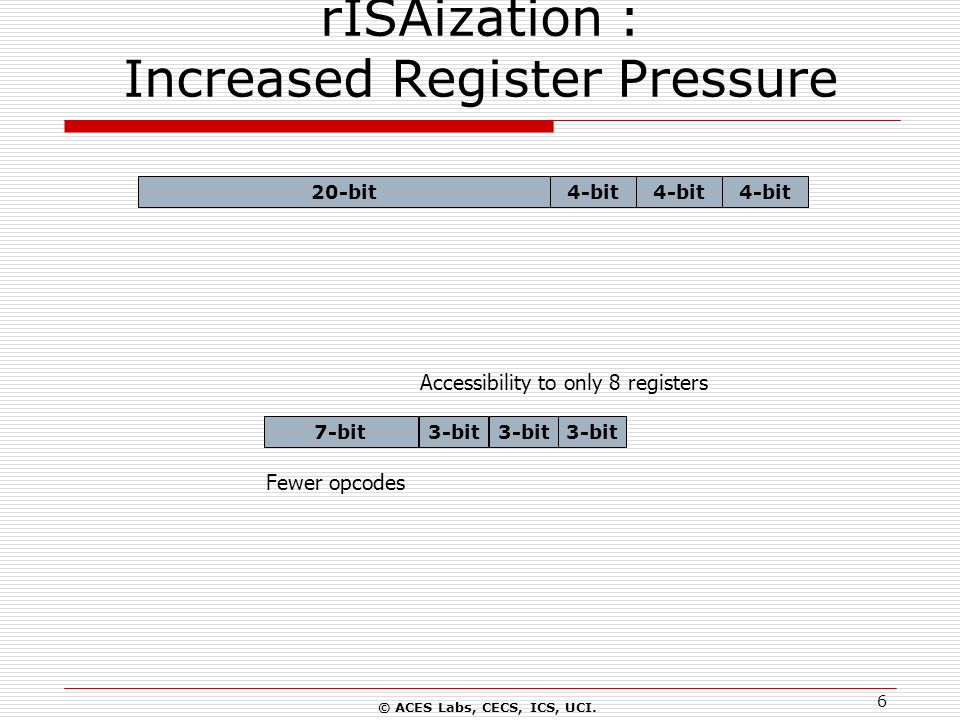 rISAization :
Increased Register Pressure

| 20-bit | 4-bit | 4-bit | 4-bit |
|---|---|---|---|

Accessibility to only 8 registers

| 7-bit | 3-bit | 3-bit | 3-bit |
|---|---|---|---|

Fewer opcodes

© ACES Labs, CECS, ICS, UCI.

6